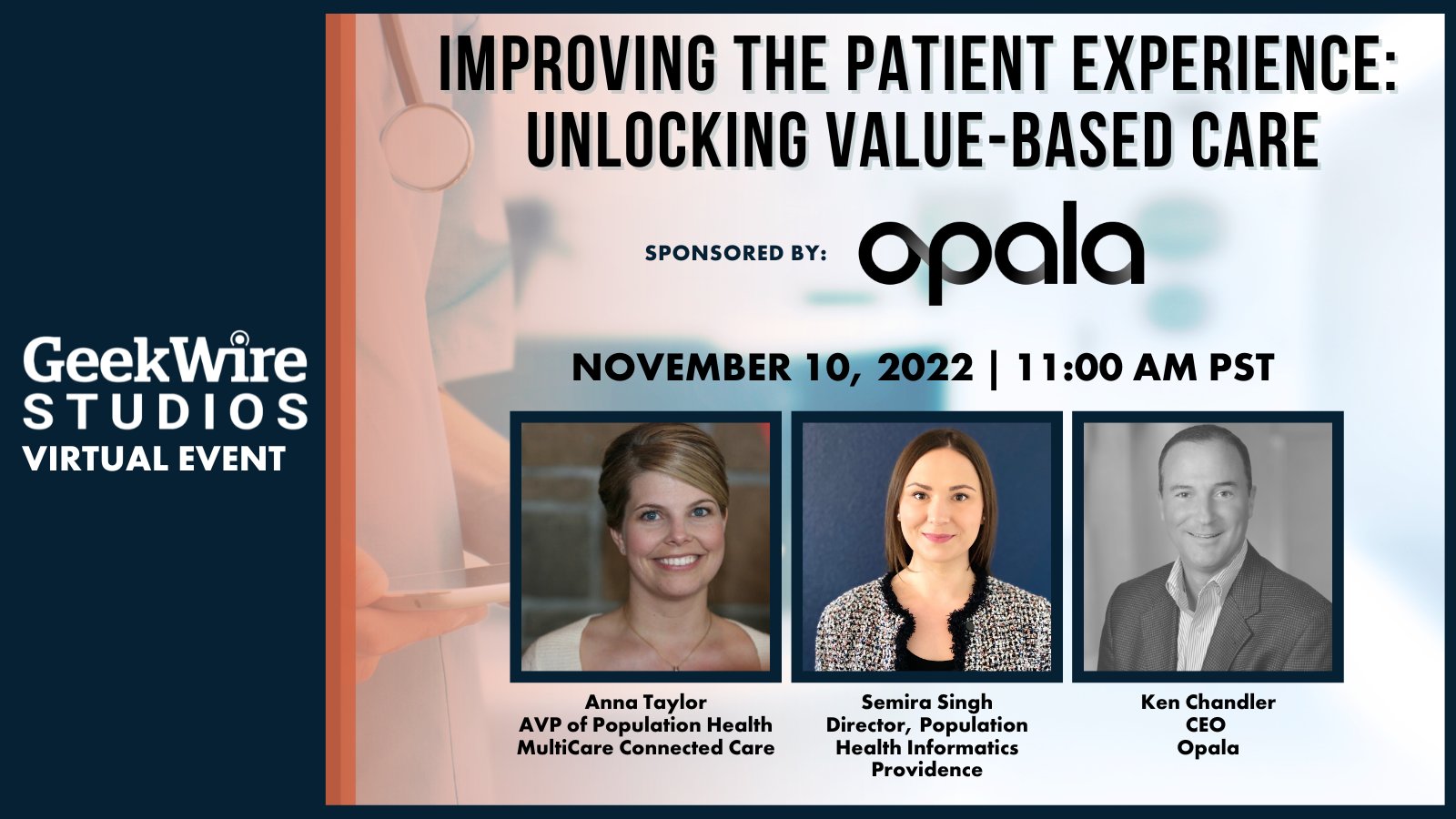 GeekWire
STUDIOS
VIRTUAL EVENT

IMPROVING THE PATIENT EXPERIENCE: UNLOCKING VALUE-BASED CARE

SPONSORED BY: opala

NOVEMBER 10, 2022 | 11:00 AM PST

Anna Taylor
AVP of Population Health
MultiCare Connected Care

Semira Singh
Director, Population Health Informatics
Providence

Ken Chandler
CEO
Opala